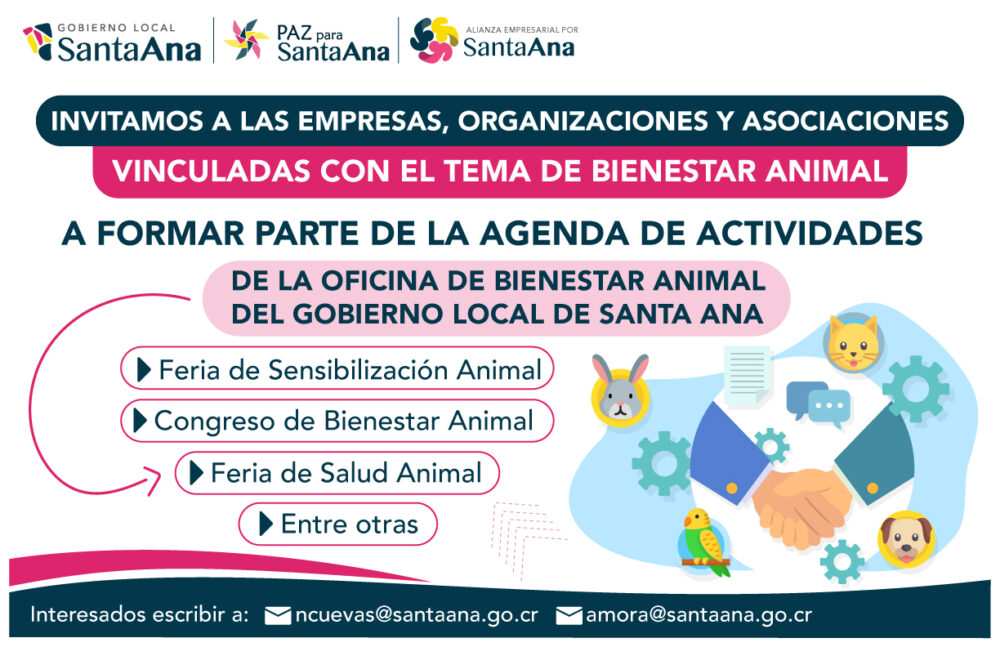 GOBIERNO LOCAL
SantaAna

PAZ para
SantaAna

ALIANZA EMPRESARIAL POR
SantaAna

INVITAMOS A LAS EMPRESAS, ORGANIZACIONES Y ASOCIACIONES
VINCULADAS CON EL TEMA DE BIENESTAR ANIMAL

A FORMAR PARTE DE LA AGENDA DE ACTIVIDADES

DE LA OFICINA DE BIENESTAR ANIMAL
DEL GOBIERNO LOCAL DE SANTA ANA

Feria de Sensibilización Animal
Congreso de Bienestar Animal
Feria de Salud Animal
Entre otras

Interesados escribir a: ncuevas@santaana.go.cr amora@santaana.go.cr